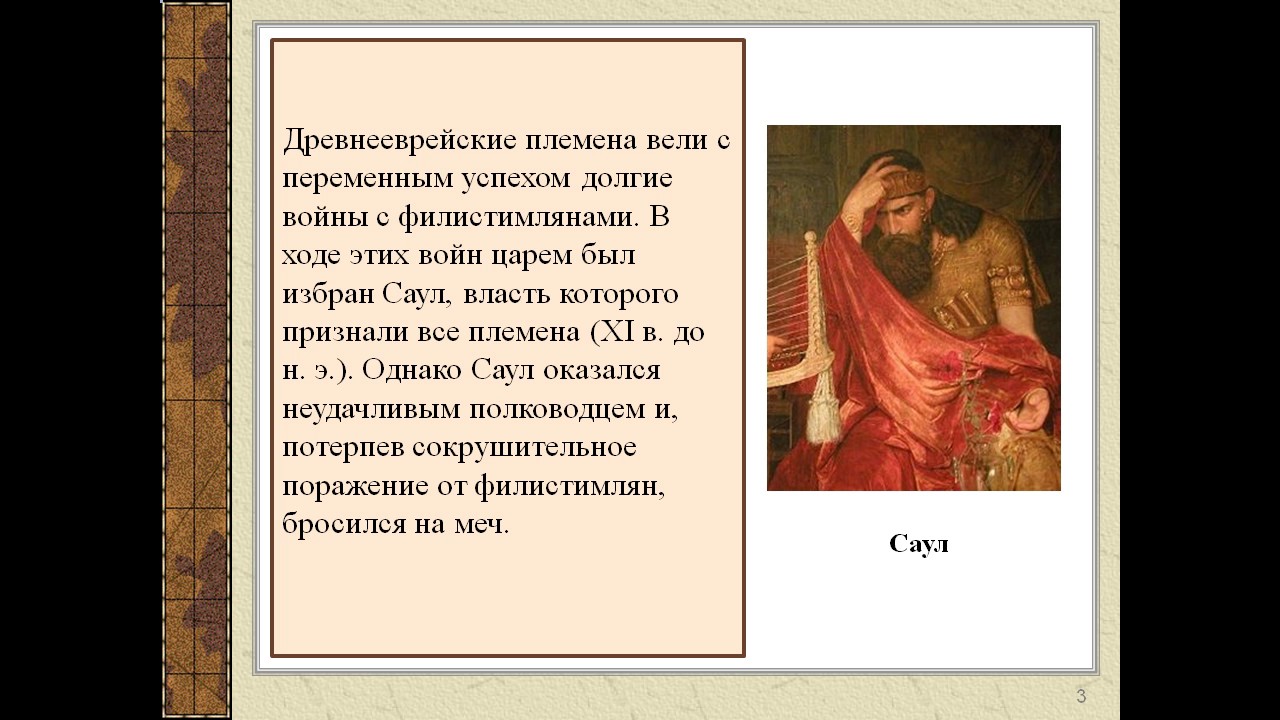 Древнееврейские племена вели с переменным успехом долгие войны с филистимлянами. В ходе этих войн царем был избран Саул, власть которого признали все племена (XI в. до н. э.). Однако Саул оказался неудачливым полководцем и, потерпев сокрушительное поражение от филистимлян, бросился на меч.

Саул

3